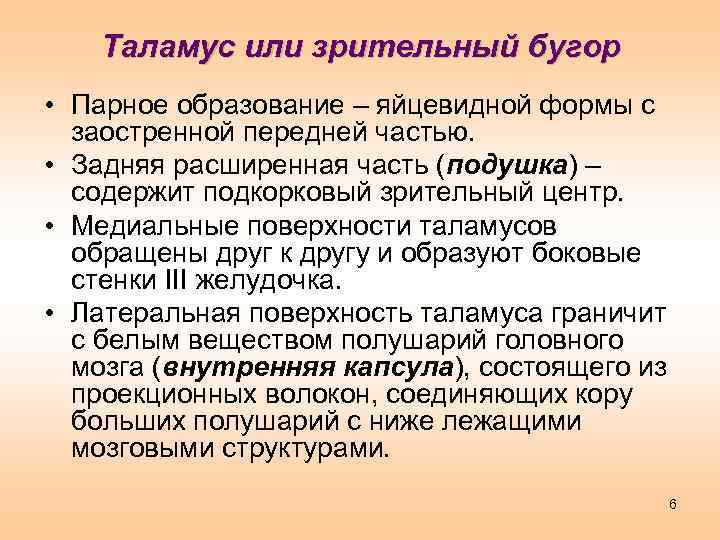 Таламус или зрительный бугор

• Парное образование – яйцевидной формы с заостренной передней частью.
• Задняя расширенная часть (подушка) – содержит подкорковый зрительный центр.
• Медиальные поверхности таламусов обращены друг к другу и образуют боковые стенки III желудочка.
• Латеральная поверхность таламуса граничит с белым веществом полушарий головного мозга (внутренняя капсула), состоящего из проекционных волокон, соединяющих кору больших полушарий с ниже лежащими мозговыми структурами.

6